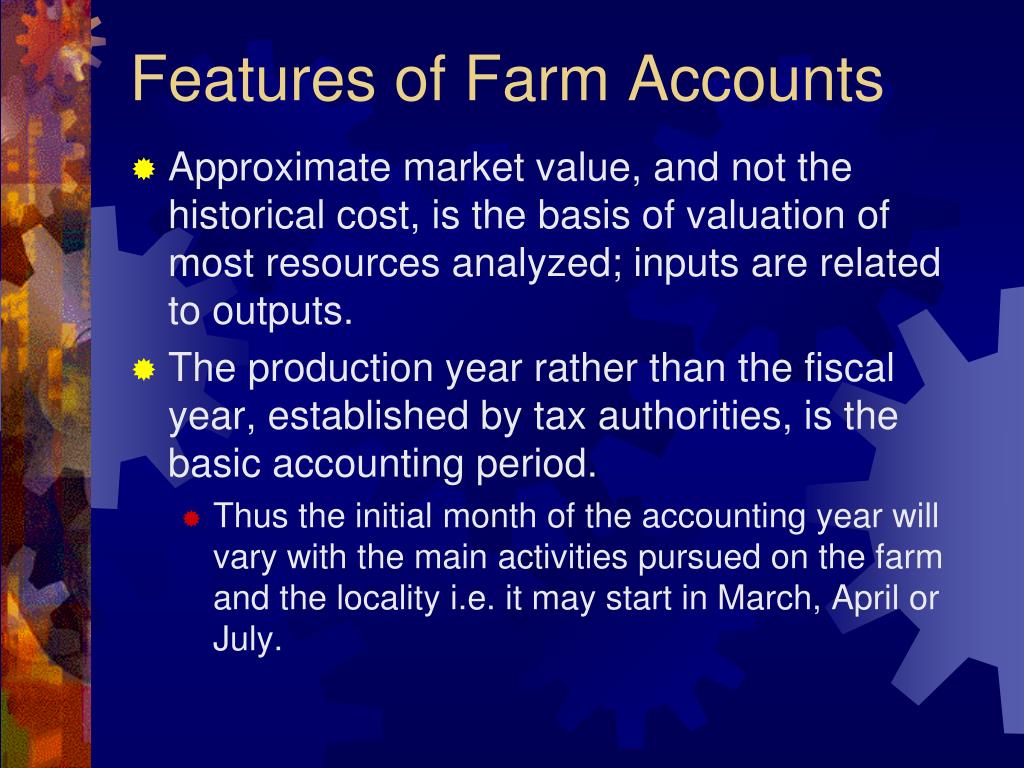 Features of Farm Accounts

Approximate market value, and not the historical cost, is the basis of valuation of most resources analyzed; inputs are related to outputs.

The production year rather than the fiscal year, established by tax authorities, is the basic accounting period.

Thus the initial month of the accounting year will vary with the main activities pursued on the farm and the locality i.e. it may start in March, April or July.